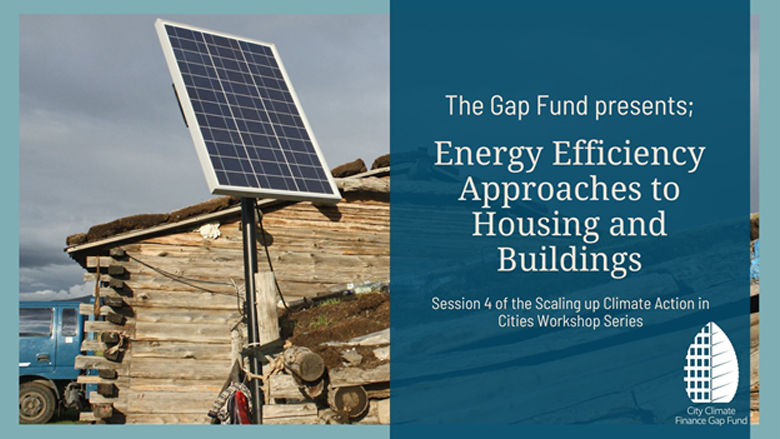 The Gap Fund presents;

Energy Efficiency Approaches to Housing and Buildings

Session 4 of the Scaling up Climate Action in Cities Workshop Series

City Climate Finance Gap Fund